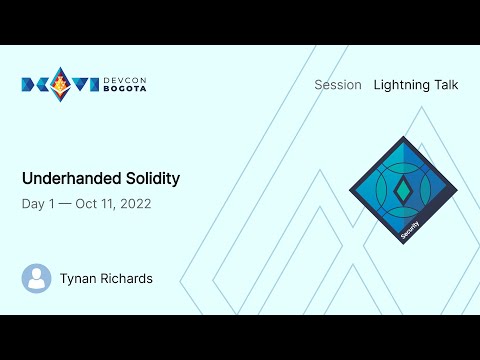 DEVCON BOGOTA

Session Lightning Talk

Underhanded Solidity

Day 1 — Oct 11, 2022

Security

Tynan Richards